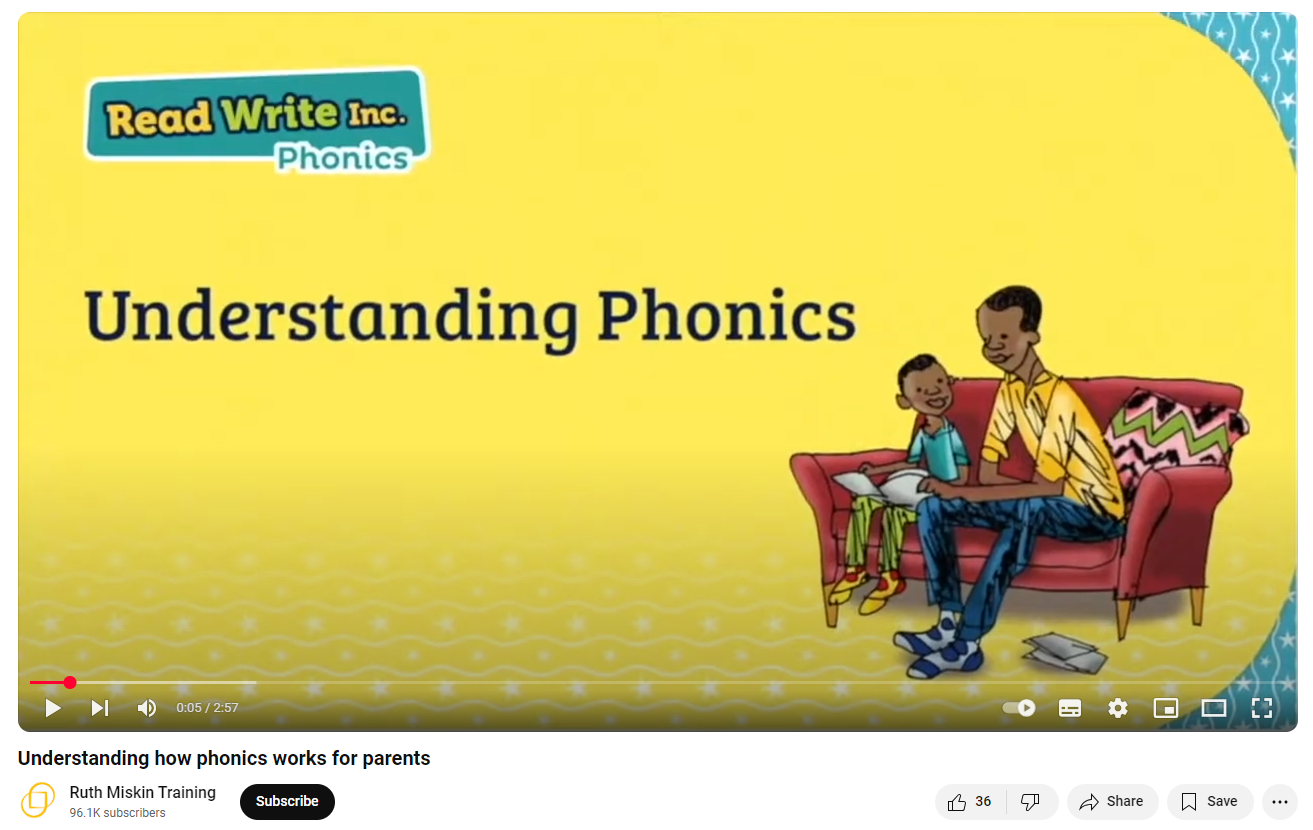 Read Write Inc.
Phonics

Understanding Phonics

0:05 / 2:57

Understanding how phonics works for parents

Ruth Miskin Training
96.1K subscribers

Subscribe

36

Share

Save